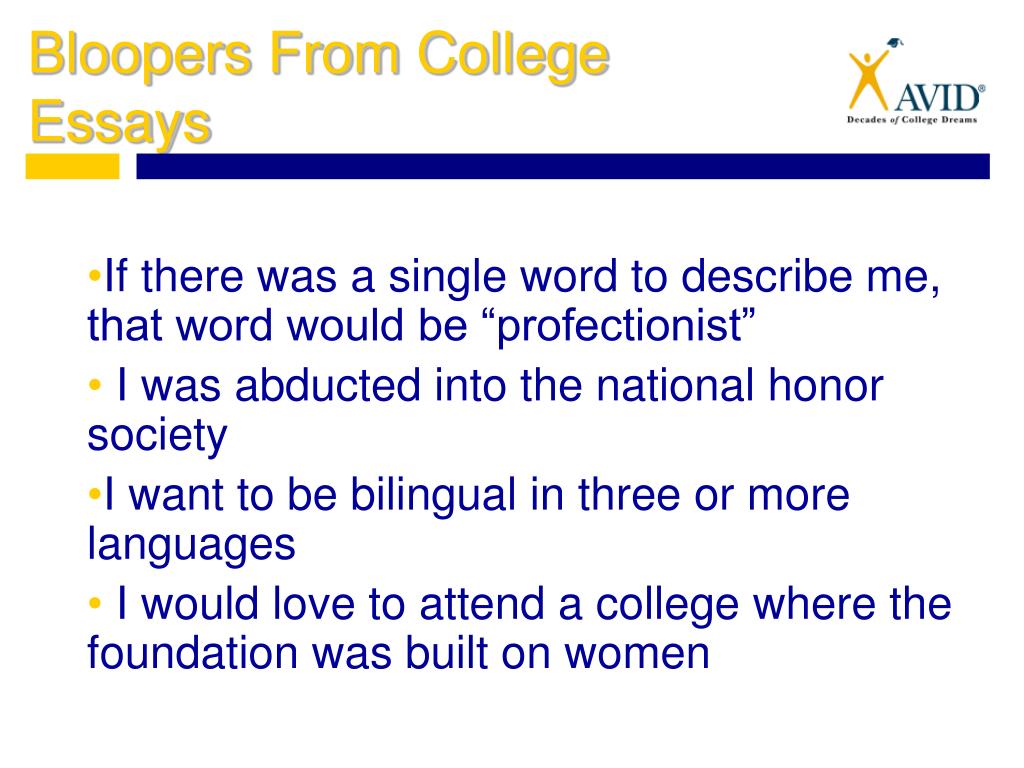 Bloopers From College Essays

AVID®
Decades of College Dreams

•If there was a single word to describe me, that word would be “profectionist”

• I was abducted into the national honor society

•I want to be bilingual in three or more languages

• I would love to attend a college where the foundation was built on women